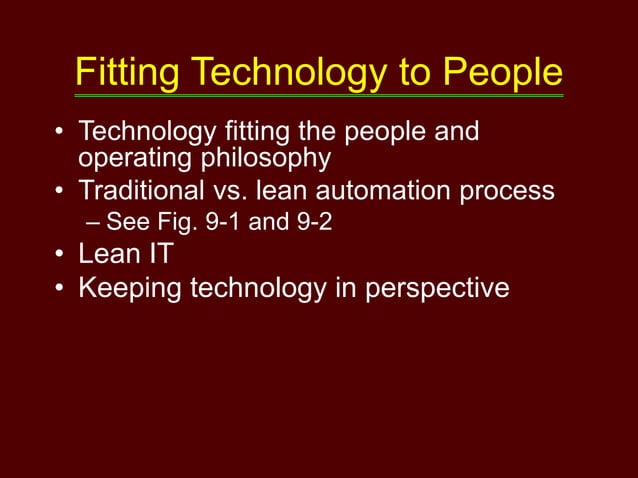 Fitting Technology to People

• Technology fitting the people and operating philosophy
• Traditional vs. lean automation process
– See Fig. 9-1 and 9-2
• Lean IT
• Keeping technology in perspective